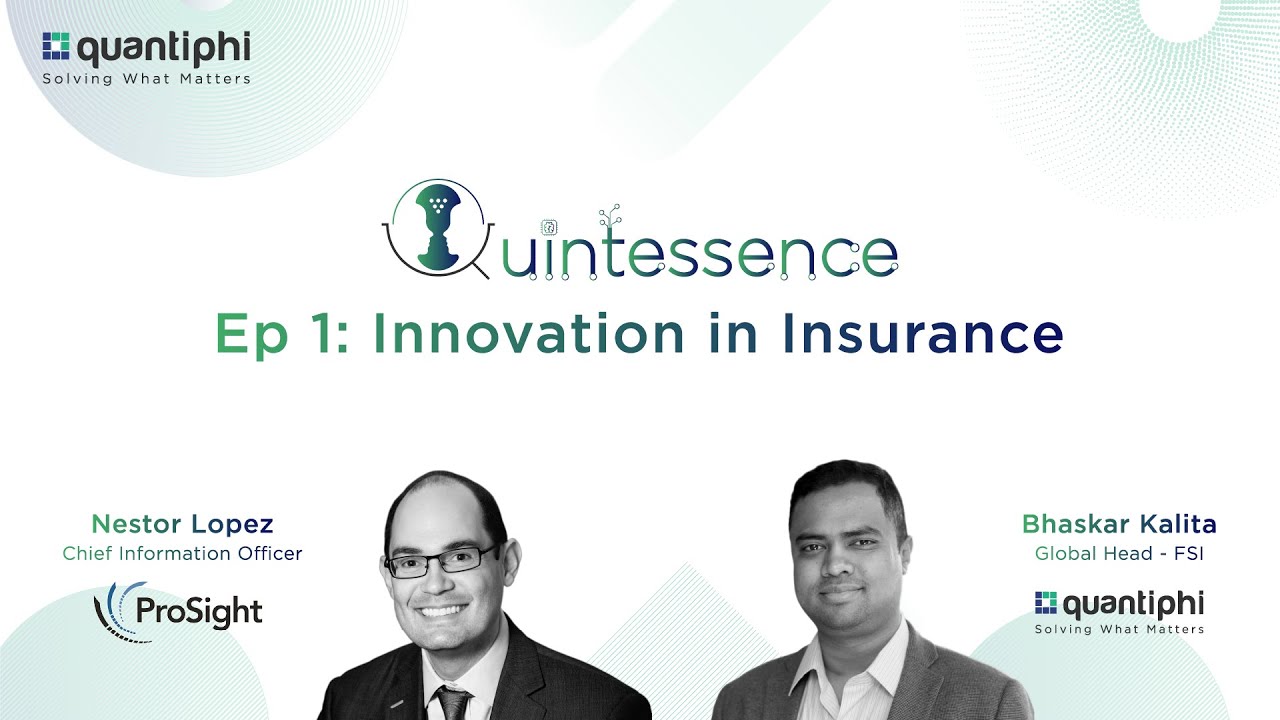 quantiphi
Solving What Matters

Quintessence

Ep 1: Innovation in Insurance

Nestor Lopez
Chief Information Officer

ProSight

Bhaskar Kalita
Global Head - FSI

quantiphi
Solving What Matters